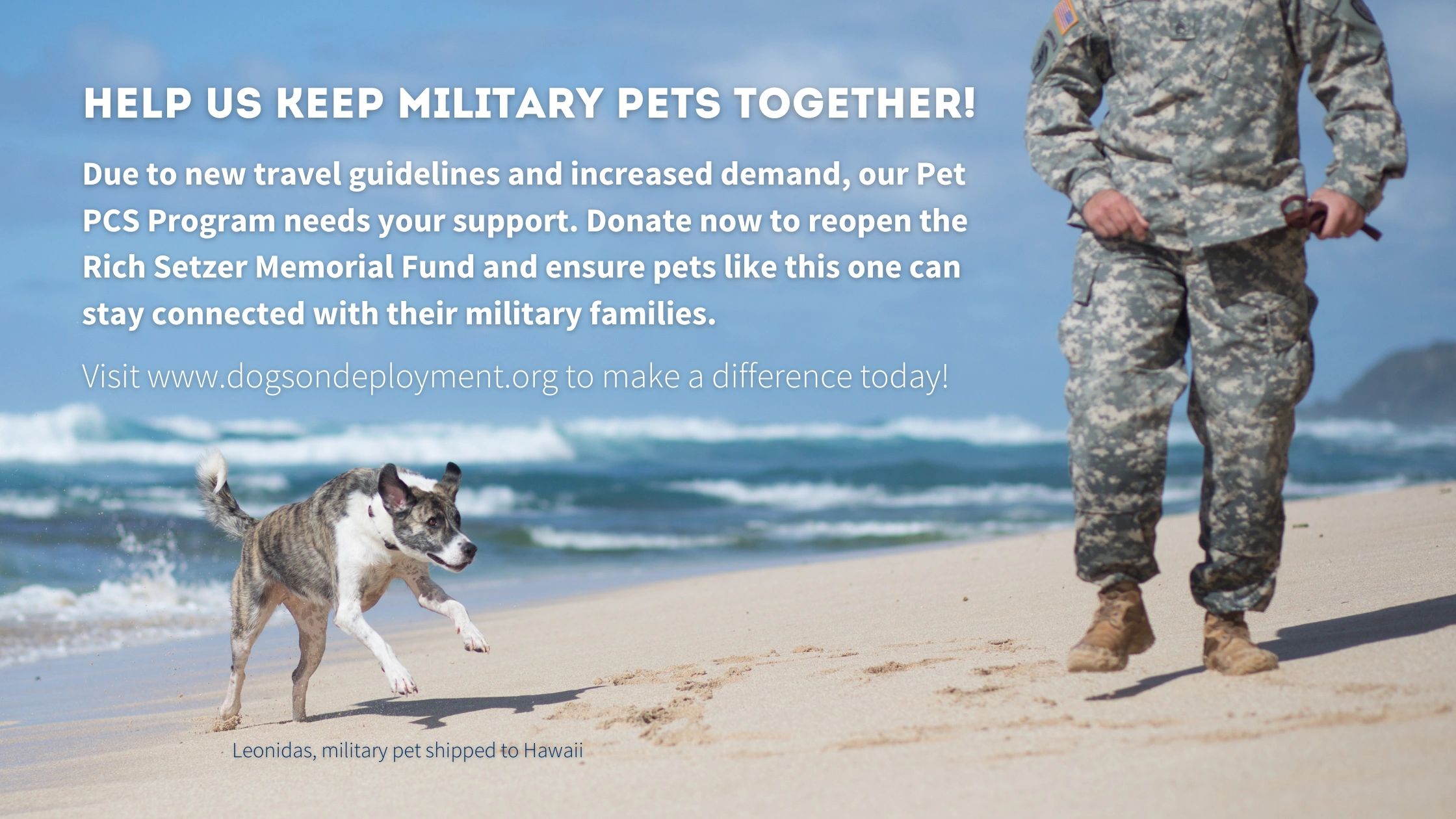 HELP US KEEP MILITARY PETS TOGETHER!

Due to new travel guidelines and increased demand, our Pet PCS Program needs your support. Donate now to reopen the Rich Setzer Memorial Fund and ensure pets like this one can stay connected with their military families.

Visit www.dogsondeployment.org to make a difference today!

Leonidas, military pet shipped to Hawaii